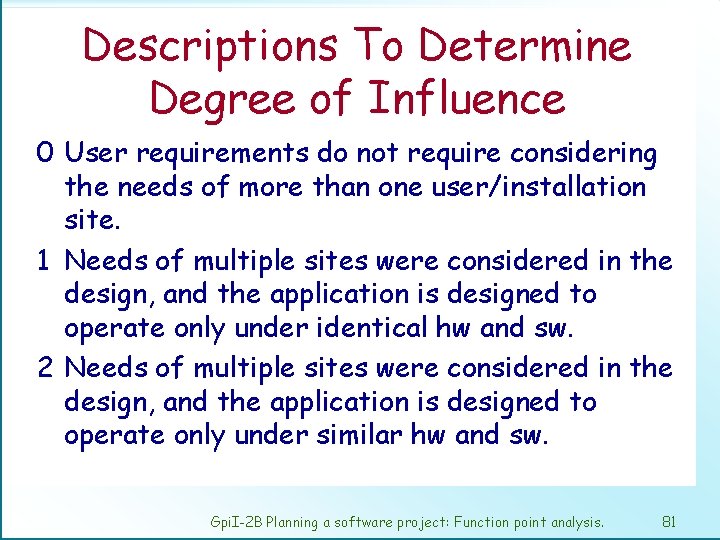 Descriptions To Determine Degree of Influence

0 User requirements do not require considering the needs of more than one user/installation site.

1 Needs of multiple sites were considered in the design, and the application is designed to operate only under identical hw and sw.

2 Needs of multiple sites were considered in the design, and the application is designed to operate only under similar hw and sw.

GpiI-2B Planning a software project: Function point analysis. 81